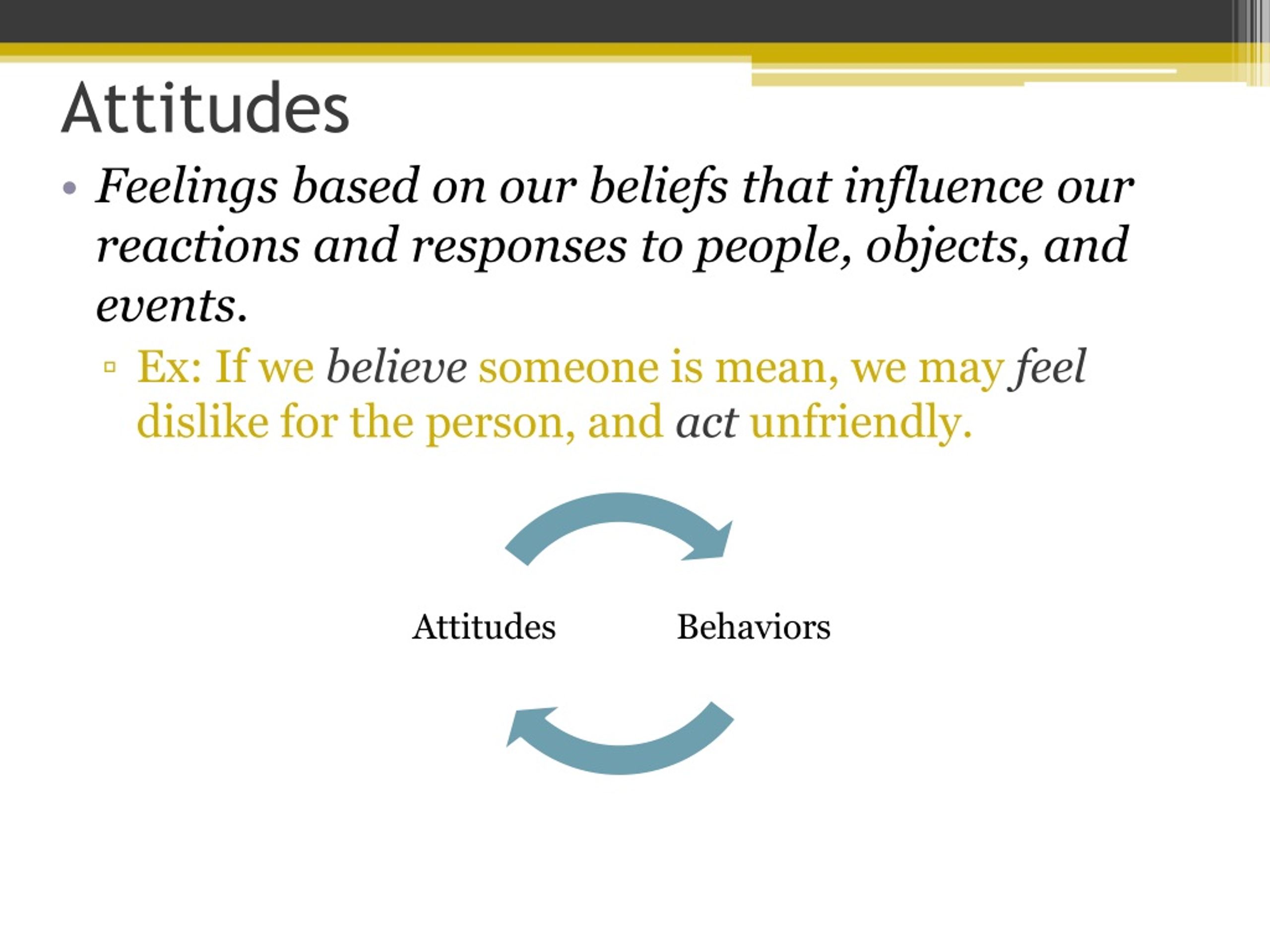 Attitudes

• Feelings based on our beliefs that influence our reactions and responses to people, objects, and events.

▫ Ex: If we believe someone is mean, we may feel dislike for the person, and act unfriendly.

Attitudes

Behaviors